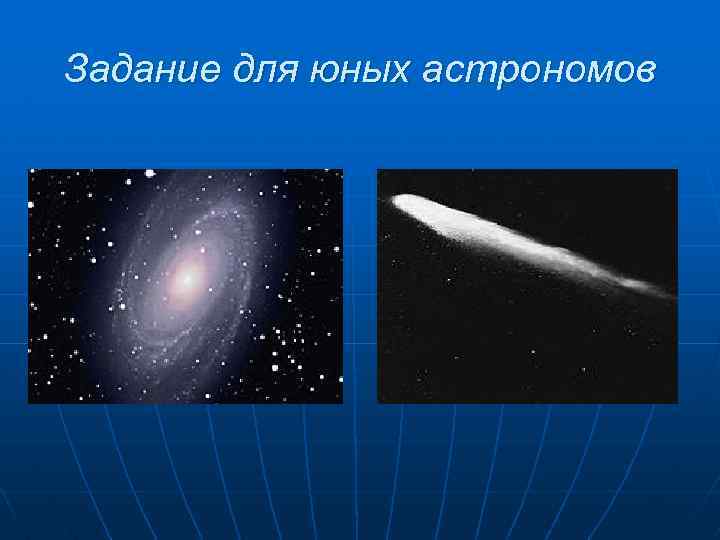 Задание для юных астрономов